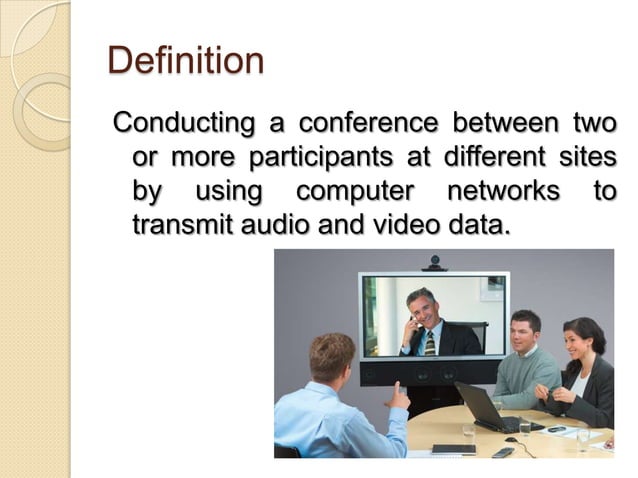 Definition

Conducting a conference between two or more participants at different sites by using computer networks to transmit audio and video data.